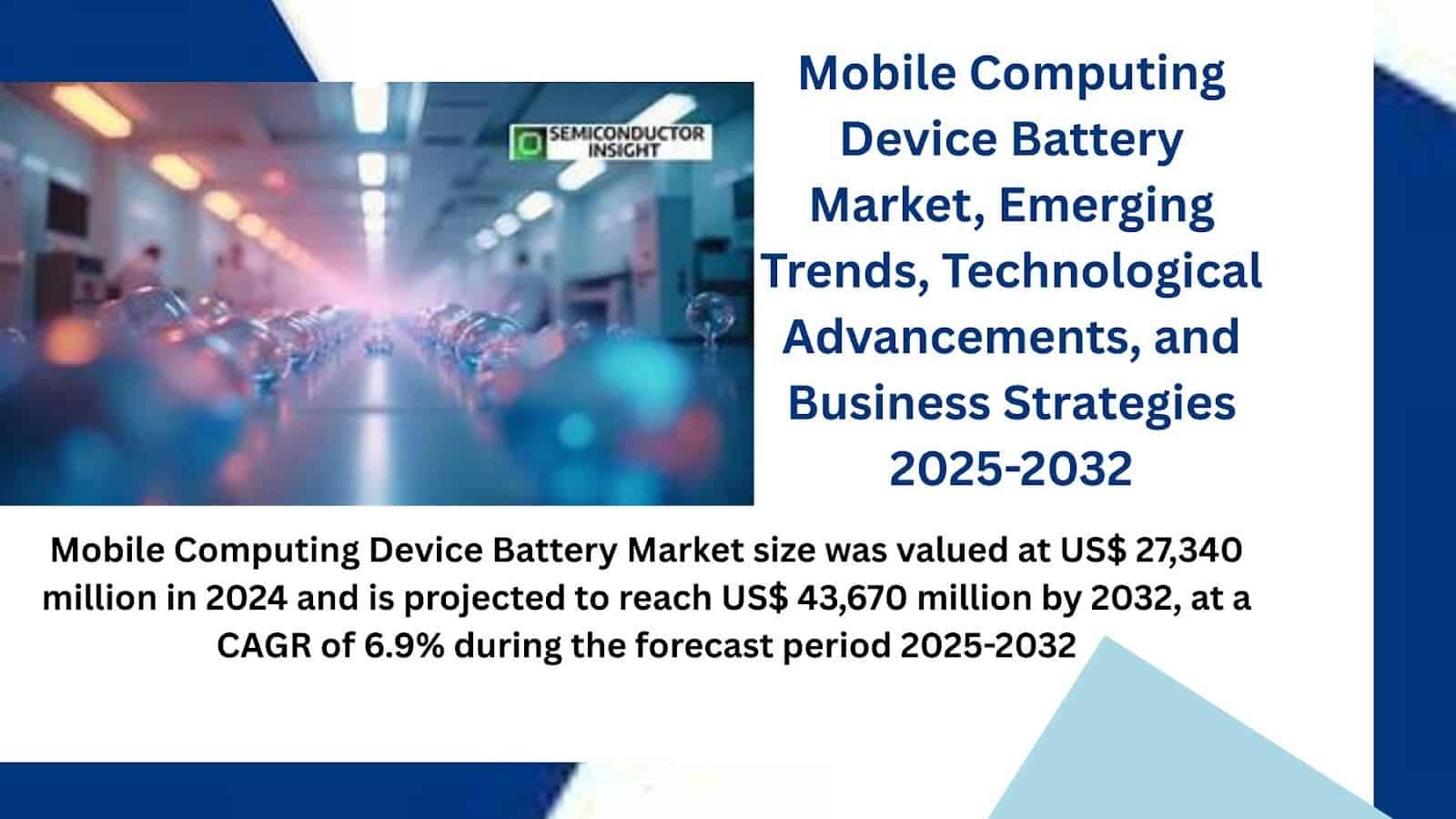 SEMICONDUCTOR INSIGHT

Mobile Computing Device Battery Market, Emerging Trends, Technological Advancements, and Business Strategies 2025-2032

Mobile Computing Device Battery Market size was valued at US$ 27,340 million in 2024 and is projected to reach US$ 43,670 million by 2032, at a CAGR of 6.9% during the forecast period 2025-2032